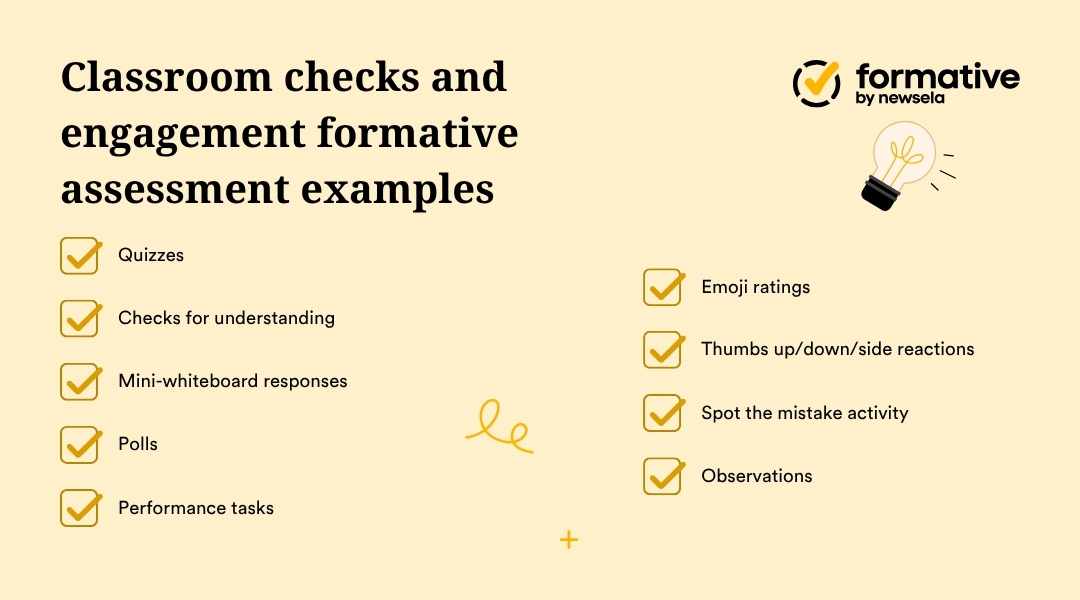 Classroom checks and engagement formative assessment examples

formative
by newsela

Quizzes

Checks for understanding

Mini-whiteboard responses

Polls

Performance tasks

Emoji ratings

Thumbs up/down/side reactions

Spot the mistake activity

Observations